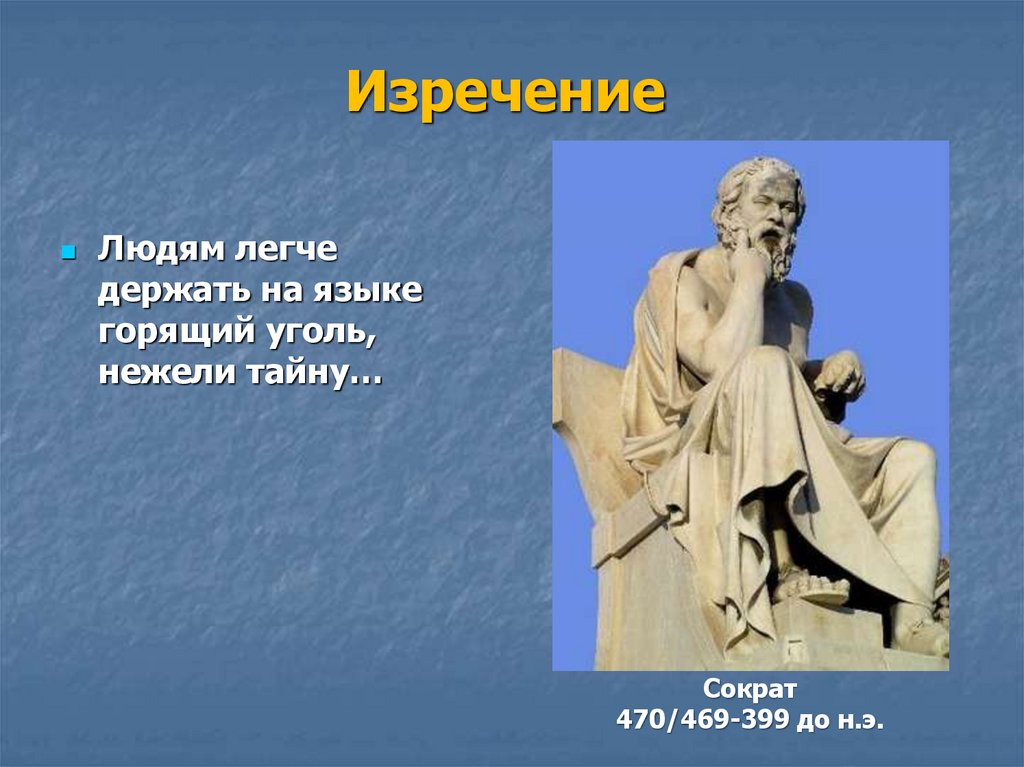 Изречение

Людям легче держать на языке горящий уголь, нежели тайну…

Сократ
470/469-399 до н.э.